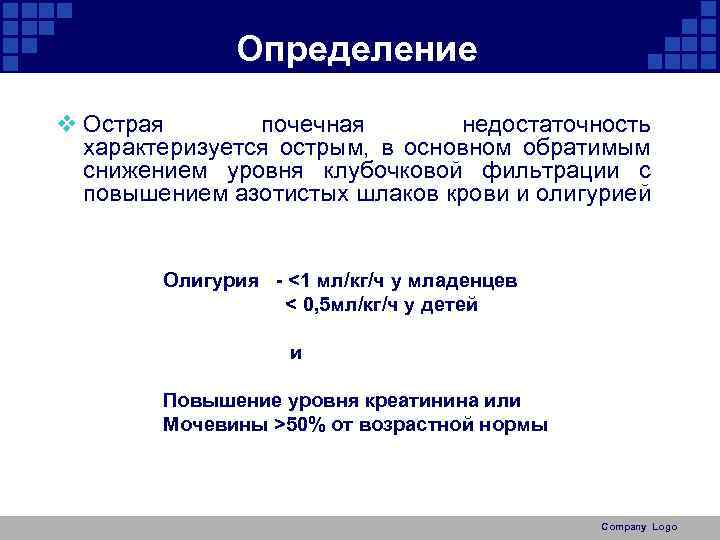 Определение

❖ Острая почечная недостаточность характеризуется острым, в основном обратимым снижением уровня клубочковой фильтрации с повышением азотистых шлаков крови и олигурией

Олигурия - <1 мл/кг/ч у младенцев
< 0,5мл/кг/ч у детей

и

Повышение уровня креатинина или
Мочевины >50% от возрастной нормы

Company Logo